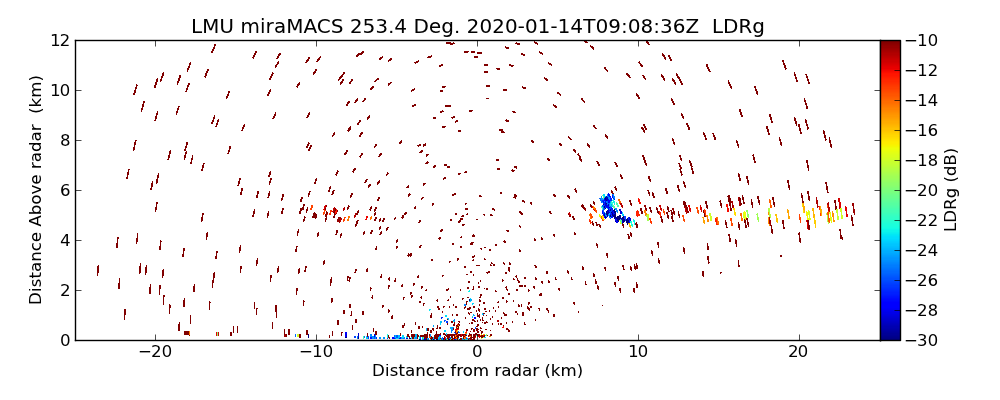 LMU miraMACS 253.4 Deg. 2020-01-14T09:08:36Z LDRg

Distance Above radar (km)

12
10
8
6
4
2
0

−20
−10
0
10
20

Distance from radar (km)

−10
−12
−14
−16
−18
−20
−22
−24
−26
−28
−30

LDRg (dB)